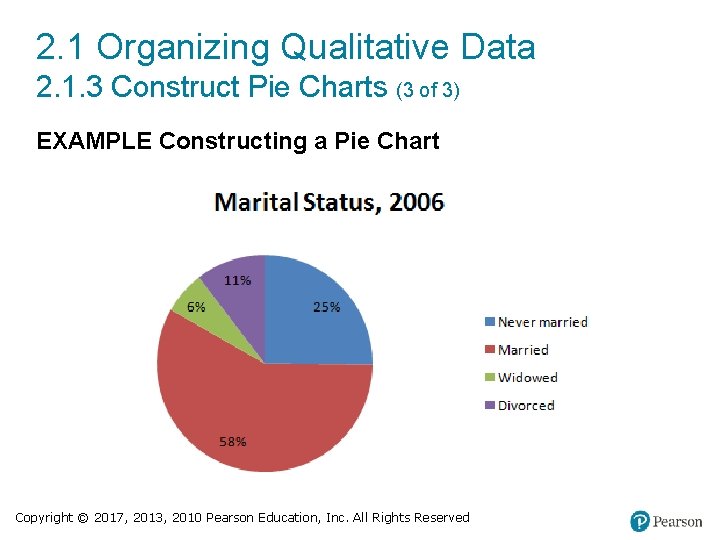 2.1 Organizing Qualitative Data
2.1.3 Construct Pie Charts (3 of 3)

EXAMPLE Constructing a Pie Chart

Marital Status, 2006

11%
6%
25%
58%

Never married
Married
Widowed
Divorced

Copyright © 2017, 2013, 2010 Pearson Education, Inc. All Rights Reserved

Pearson